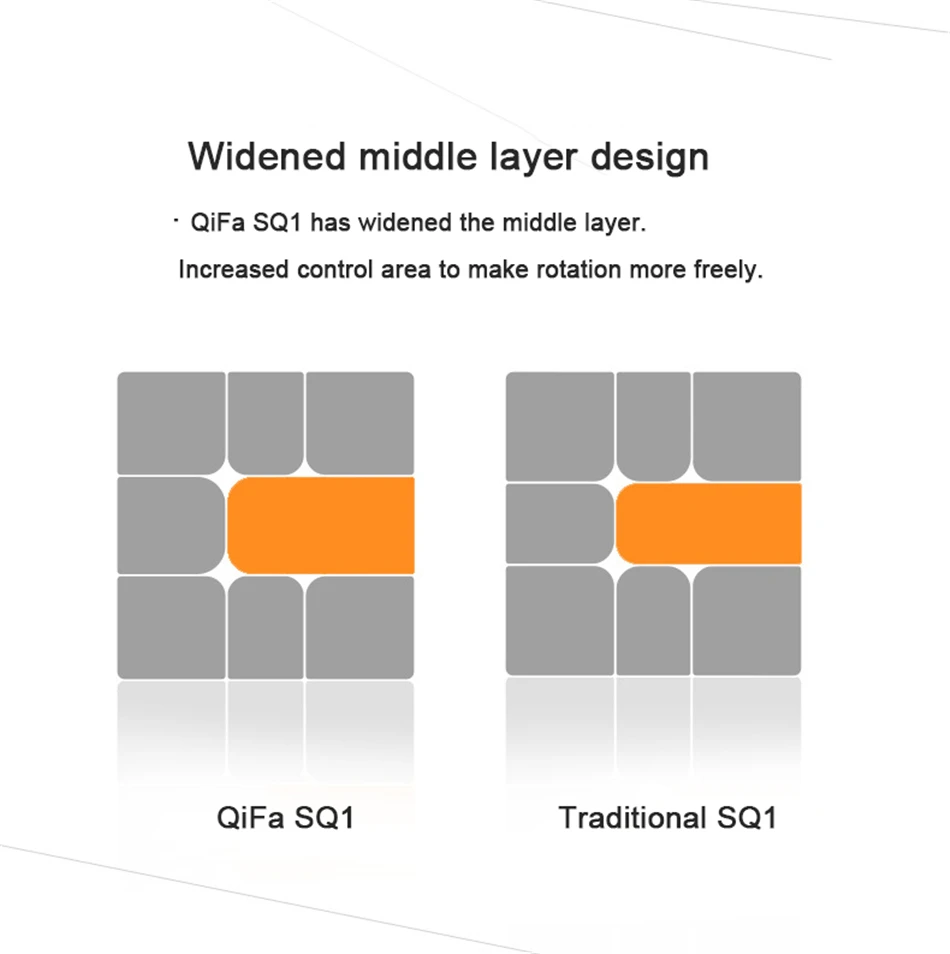 Widened middle layer design

· QiFa SQ1 has widened the middle layer.
Increased control area to make rotation more freely.

QiFa SQ1

Traditional SQ1